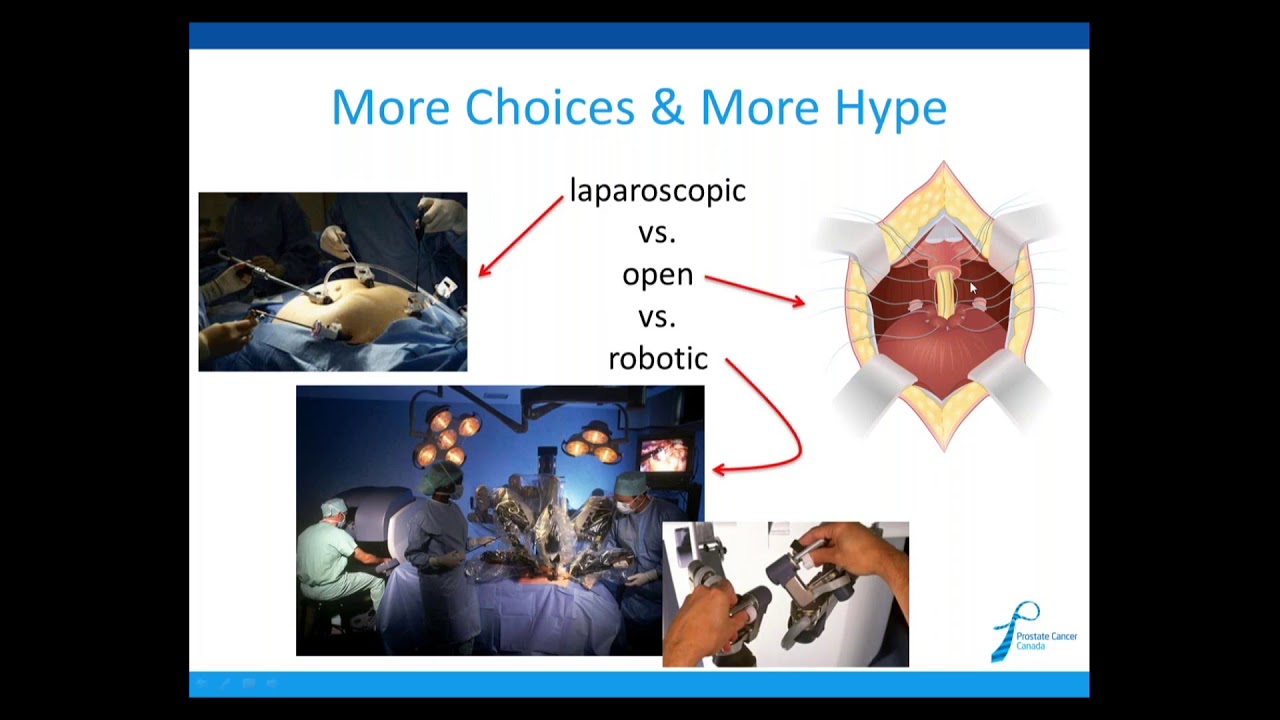 More Choices & More Hype

laparoscopic
vs.
open
vs.
robotic

Prostate Cancer Canada